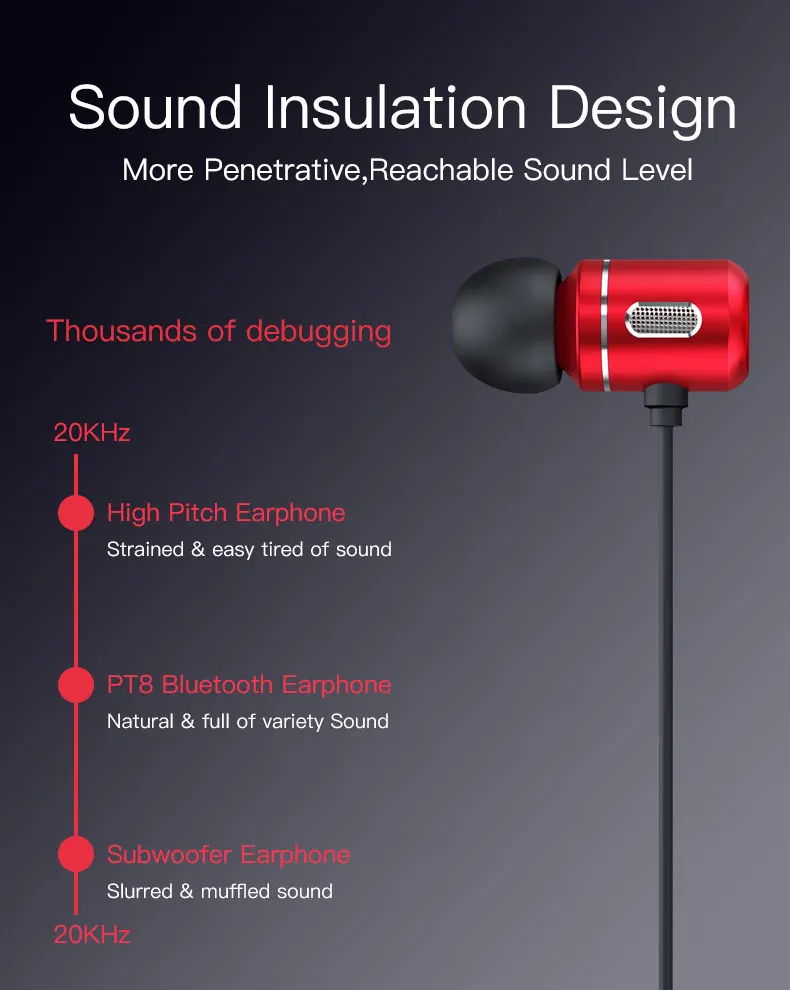 Sound Insulation Design
More Penetrative,Reachable Sound Level

Thousands of debugging

20KHz

High Pitch Earphone
Strained & easy tired of sound

PT8 Bluetooth Earphone
Natural & full of variety Sound

Subwoofer Earphone
Slurred & muffled sound

20KHz